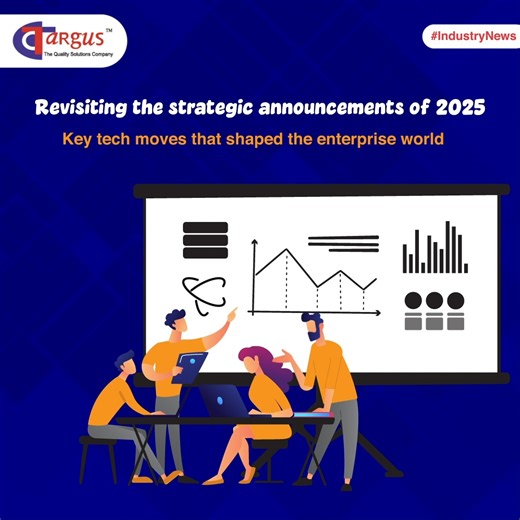 Targus™
The Quality Solutions Company

#IndustryNews

Revisiting the strategic announcements of 2025

Key tech moves that shaped the enterprise world